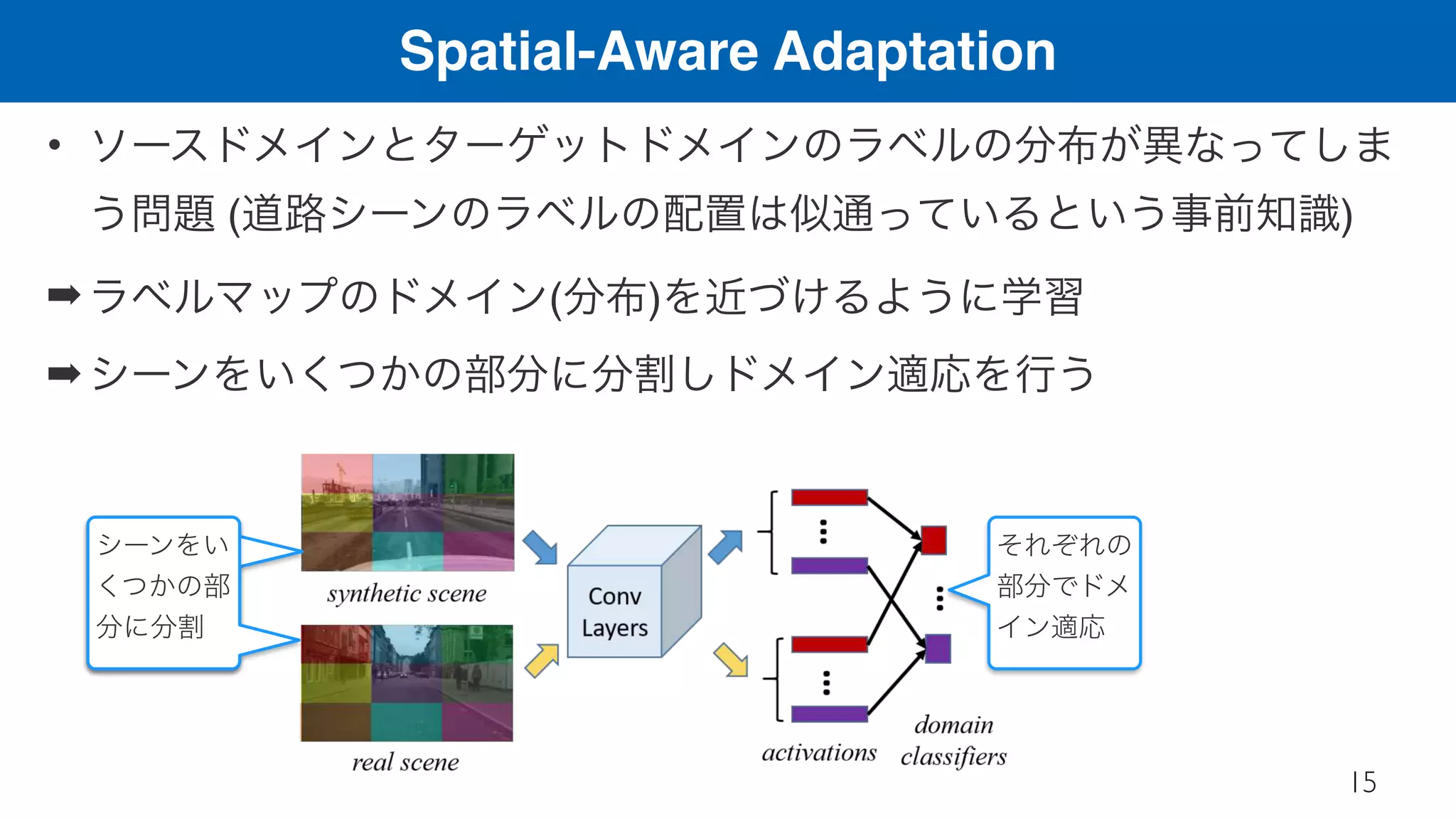 Spatial-Aware Adaptation

• ソースドメインとターゲットドメインのラベルの分布が異なってしまう問題 (道路シーンのラベルの配置は似通っているという事前知識)

➡ ラベルマップのドメイン(分布)を近づけるように学習

➡ シーンをいくつかの部分に分割しドメイン適応を行う

シーンをいくつかの部分に分割

synthetic scene

real scene

Conv Layers

activations

domain classifiers

それぞれの部分でドメイン適応

15